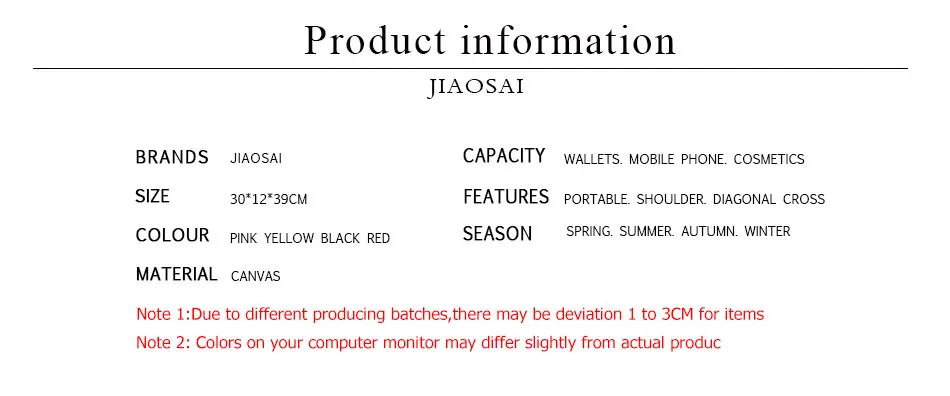 Product information

JIAOSAI

BRANDS JIAOSAI

SIZE 30*12*39CM

COLOUR PINK YELLOW BLACK RED

MATERIAL CANVAS

CAPACITY WALLETS. MOBILE PHONE. COSMETICS

FEATURES PORTABLE. SHOULDER. DIAGONAL CROSS

SEASON SPRING. SUMMER. AUTUMN. WINTER

Note 1:Due to different producing batches,there may be deviation 1 to 3CM for items

Note 2: Colors on your computer monitor may differ slightly from actual produc